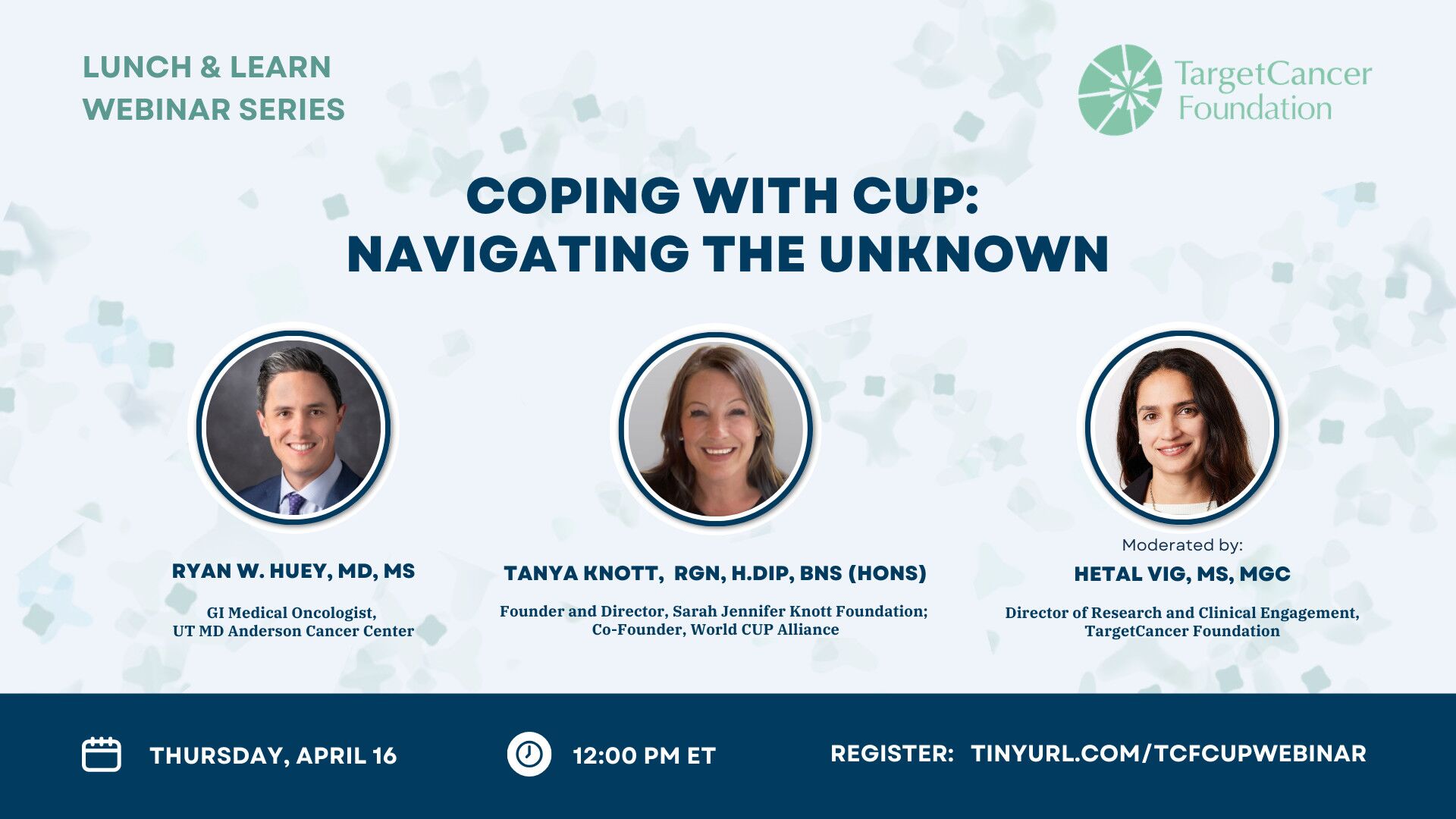 LUNCH & LEARN
WEBINAR SERIES

TargetCancer Foundation

COPING WITH CUP:
NAVIGATING THE UNKNOWN

RYAN W. HUEY, MD, MS

GI Medical Oncologist,
UT MD Anderson Cancer Center

TANYA KNOTT, RGN, H.DIP, BNS (HONS)

Founder and Director, Sarah Jennifer Knott Foundation;
Co-Founder, World CUP Alliance

Moderated by:

HETAL VIG, MS, MGC

Director of Research and Clinical Engagement,
TargetCancer Foundation

THURSDAY, APRIL 16

12:00 PM ET

REGISTER: TINYURL.COM/TCFCUPWEBINAR